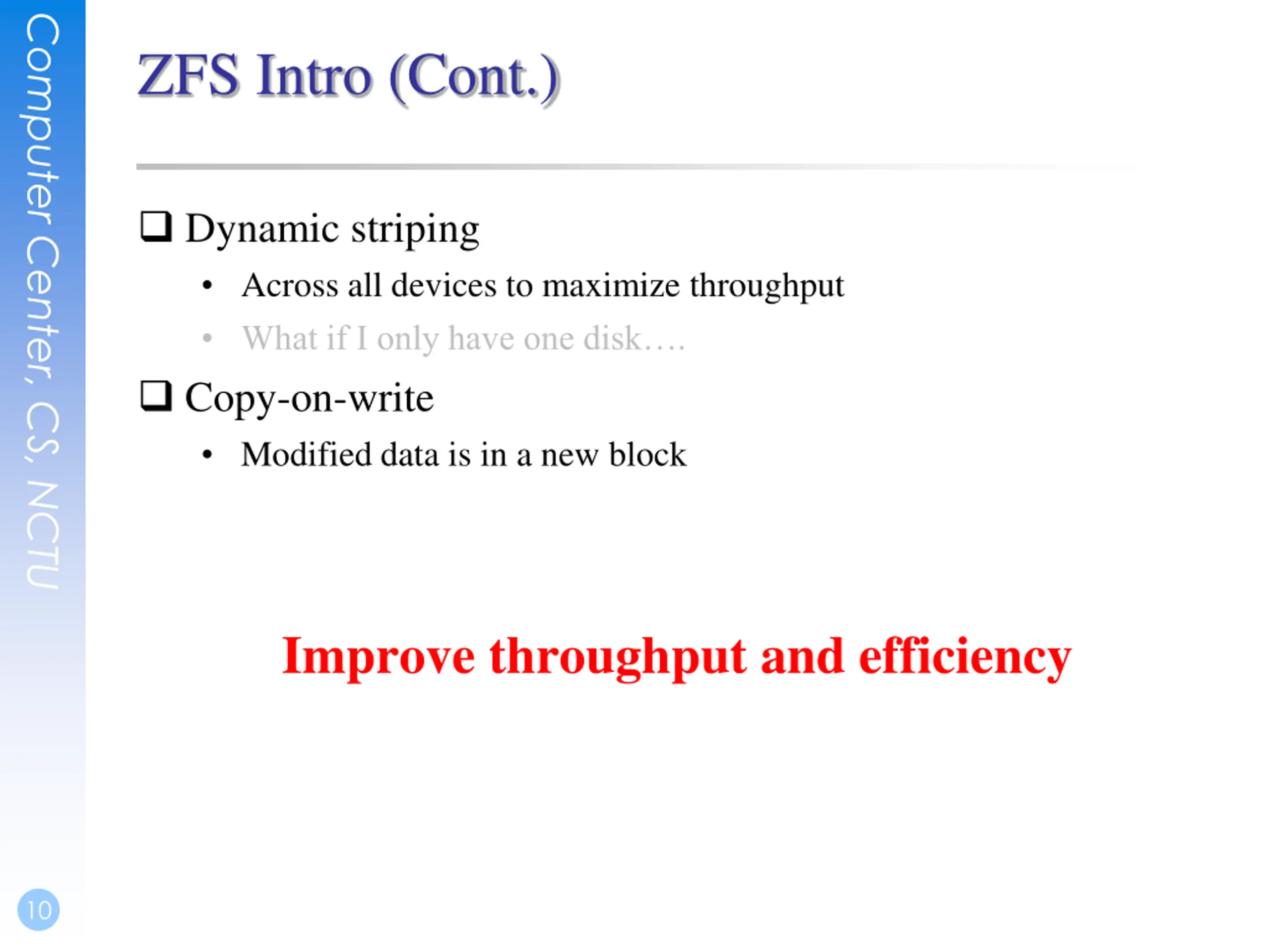 Computer Center, CS, NCTU

ZFS Intro (Cont.)

❑ Dynamic striping

• Across all devices to maximize throughput

• What if I only have one disk….

❑ Copy-on-write

• Modified data is in a new block

Improve throughput and efficiency

10